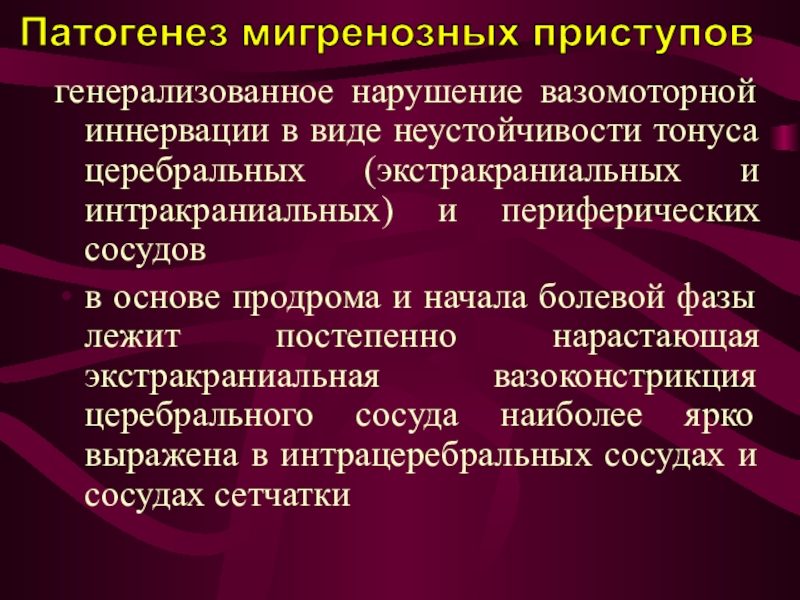 Патогенез мигренозных приступов

генерализованное нарушение вазомоторной иннервации в виде неустойчивости тонуса церебральных (экстракраниальных и интракраниальных) и периферических сосудов

• в основе продрома и начала болевой фазы лежит постепенно нарастающая экстракраниальная вазоконстрикция церебрального сосуда наиболее ярко выражена в интрацеребральных сосудах и сосудах сетчатки